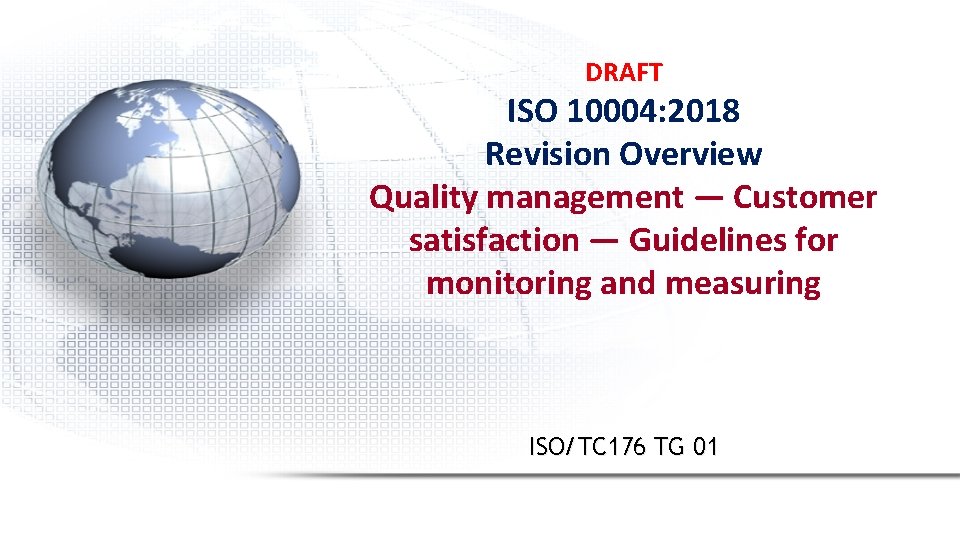 DRAFT

ISO 10004:2018
Revision Overview

Quality management — Customer satisfaction — Guidelines for monitoring and measuring

ISO/TC176 TG 01